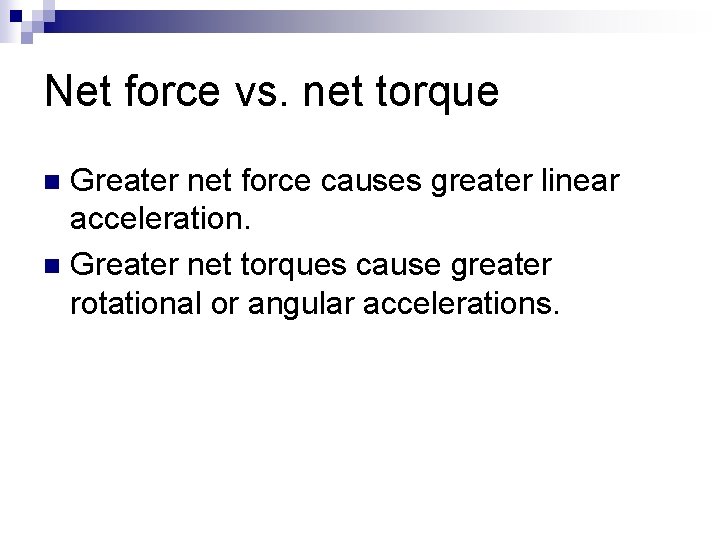 Net force vs. net torque

Greater net force causes greater linear acceleration.

Greater net torques cause greater rotational or angular accelerations.